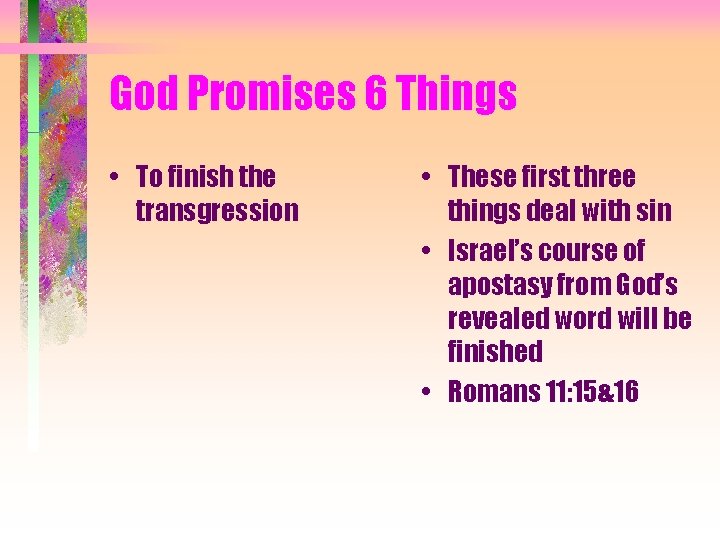 God Promises 6 Things

• To finish the transgression

• These first three things deal with sin
• Israel's course of apostasy from God's revealed word will be finished
• Romans 11:15&16